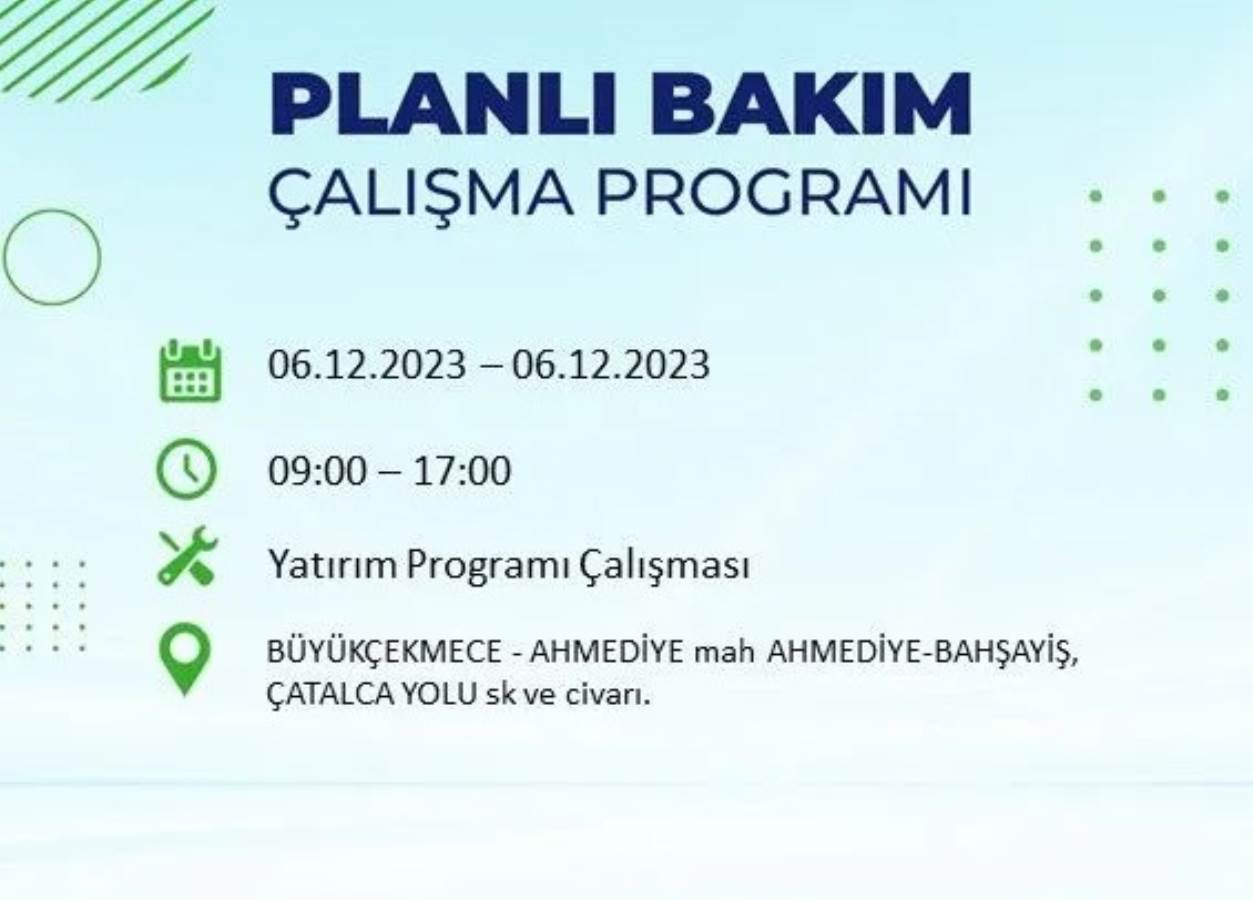 PLANLI BAKIM
ÇALIŞMA PROGRAMI

06.12.2023 – 06.12.2023

09:00 – 17:00

Yatırım Programı Çalışması

BÜYÜKÇEKMECE - AHMEDİYE mah AHMEDİYE-BAHŞAYİŞ, ÇATALCA YOLU sk ve civarı.